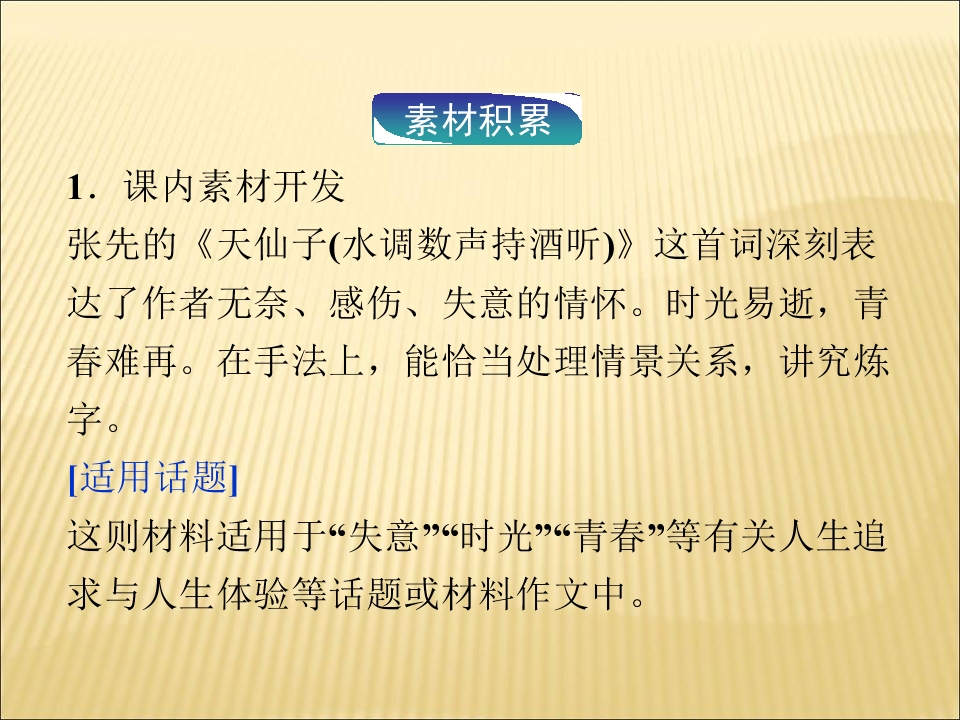 素材积累

1．课内素材开发

张先的《天仙子(水调数声持酒听)》这首词深刻表达了作者无奈、感伤、失意的情怀。时光易逝，青春难再。在手法上，能恰当处理情景关系，讲究炼字。

[适用话题]

这则材料适用于“失意”“时光”“青春”等有关人生追求与人生体验等话题或材料作文中。